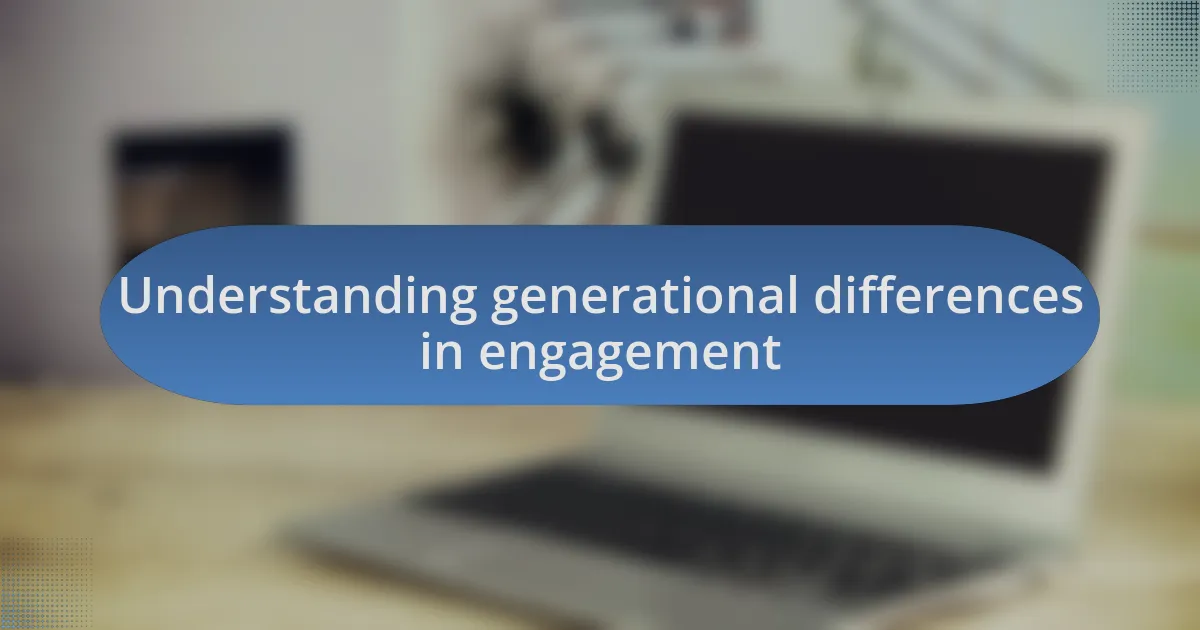 Understanding generational differences in engagement